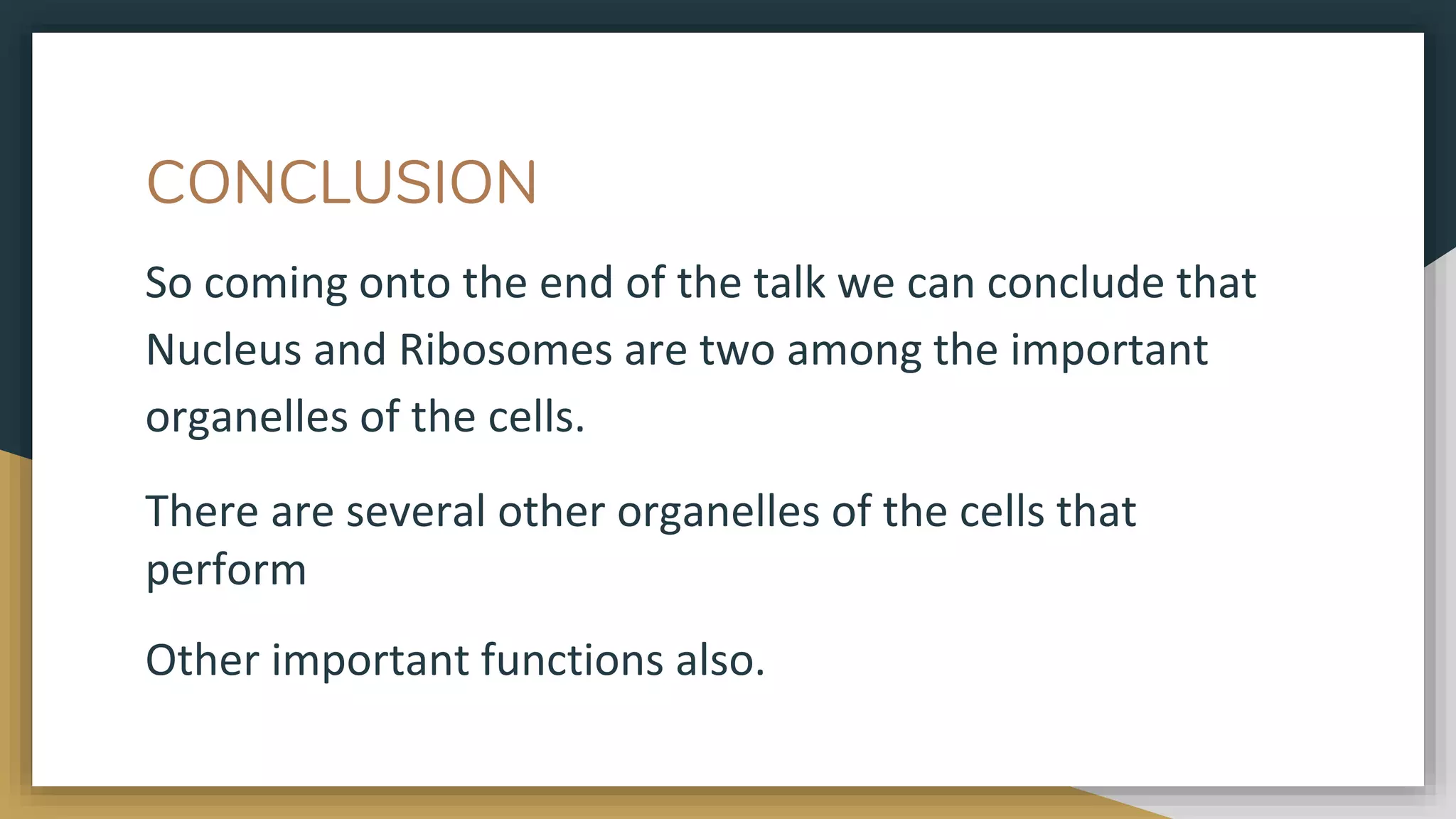 CONCLUSION

So coming onto the end of the talk we can conclude that Nucleus and Ribosomes are two among the important organelles of the cells.

There are several other organelles of the cells that perform

Other important functions also.